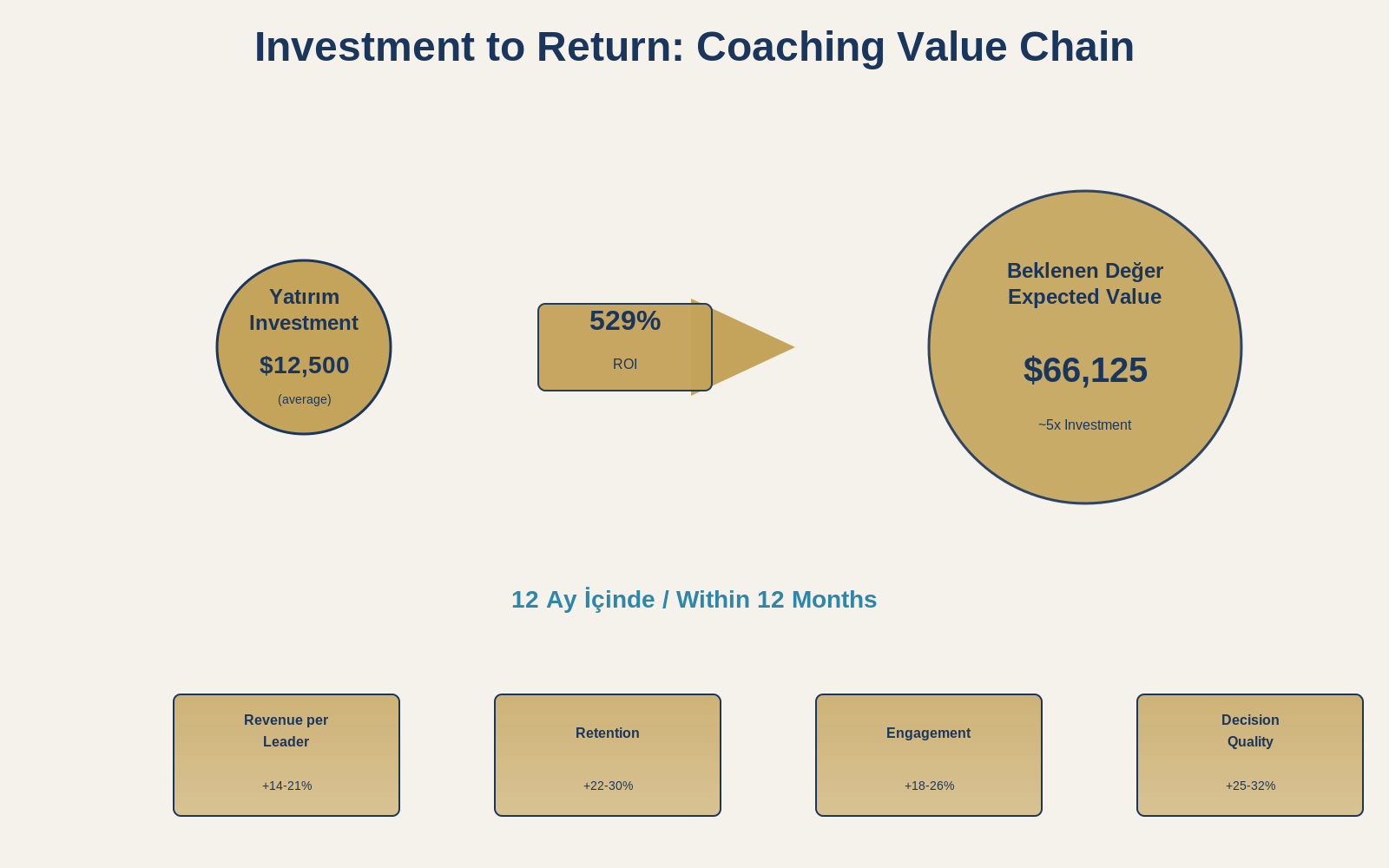 Investment to Return: Coaching Value Chain

Yatırım
Investment

$12,500

(average)

529%

ROI

Beklenen Değer
Expected Value

$66,125

~5x Investment

12 Ay İçinde / Within 12 Months

Revenue per Leader

+14-21%

Retention

+22-30%

Engagement

+18-26%

Decision Quality

+25-32%